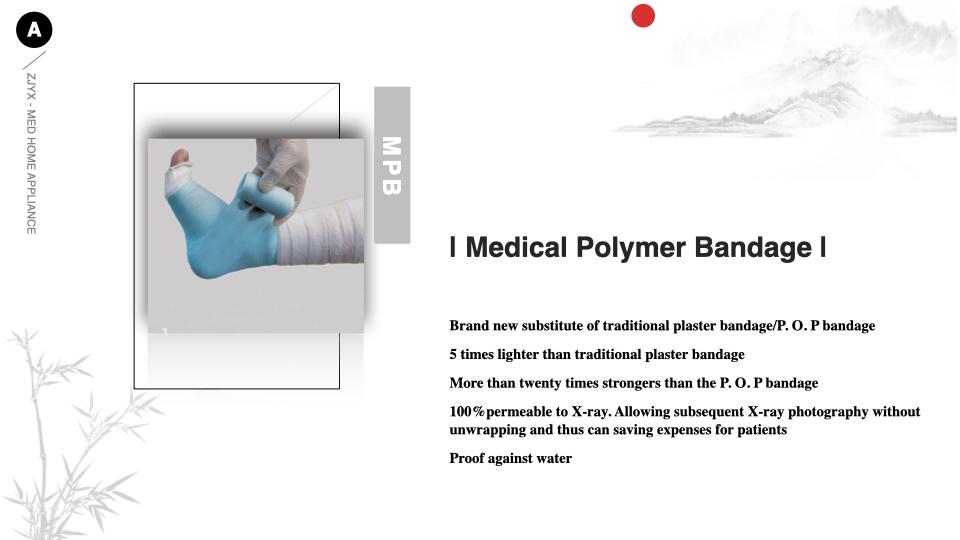 A

ZJYX - MED HOME APPLIANCE

MPB

l Medical Polymer Bandage l

Brand new substitute of traditional plaster bandage/P. O. P bandage

5 times lighter than traditional plaster bandage

More than twenty times strongers than the P. O. P bandage

100%permeable to X-ray. Allowing subsequent X-ray photography without unwrapping and thus can saving expenses for patients

Proof against water